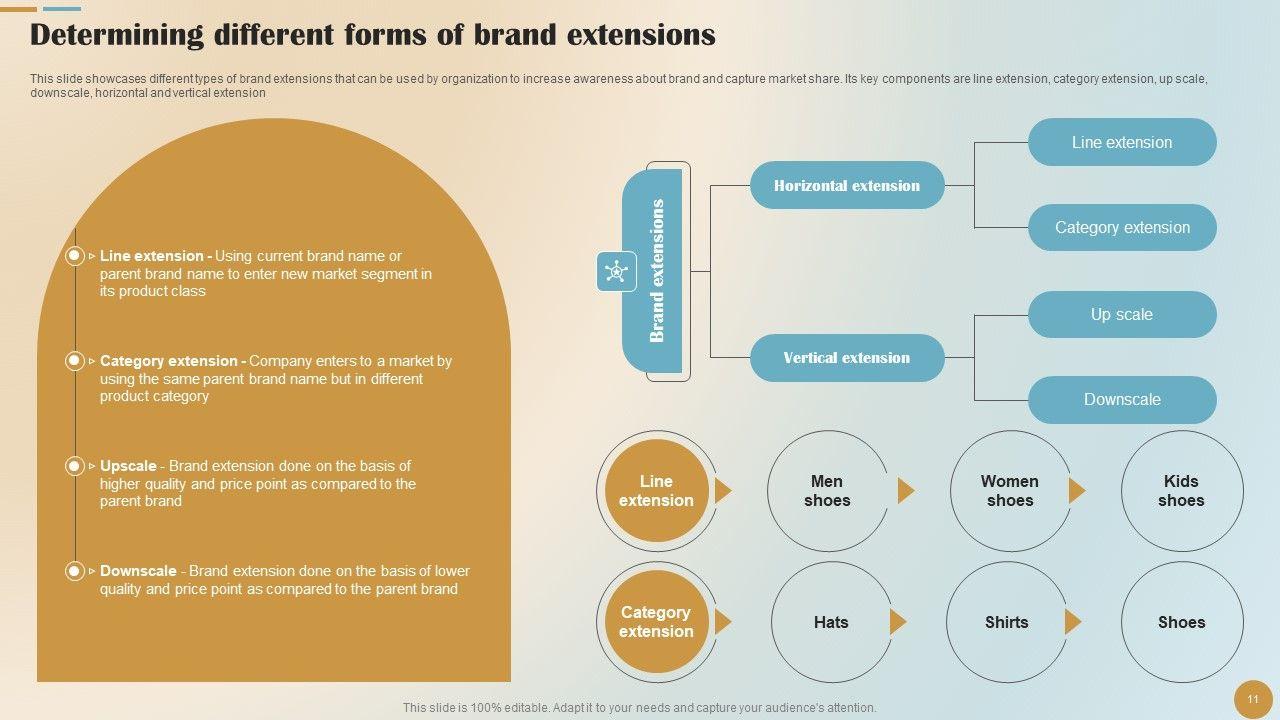 Determining different forms of brand extensions

This slide showcases different types of brand extensions that can be used by organization to increase awareness about brand and capture market share. Its key components are line extension, category extension, up scale, downscale, horizontal and vertical extension

Line extension - Using current brand name or parent brand name to enter new market segment in its product class

Category extension - Company enters to a market by using the same parent brand name but in different product category

Upscale - Brand extension done on the basis of higher quality and price point as compared to the parent brand

Downscale - Brand extension done on the basis of lower quality and price point as compared to the parent brand

Brand extensions

Horizontal extension

Line extension

Category extension

Vertical extension

Up scale

Downscale

Line extension

Men shoes

Women shoes

Kids shoes

Category extension

Hats

Shirts

Shoes

This slide is 100% editable. Adapt it to your needs and capture your audience's attention.

11